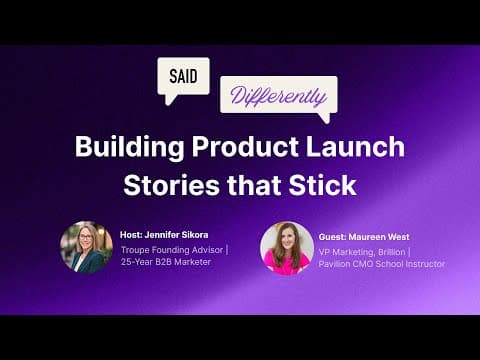 SAID

Differently

Building Product Launch Stories that Stick

Host: Jennifer Sikora
Troupe Founding Advisor | 25-Year B2B Marketer

Guest: Maureen West
VP Marketing, Brillion | Pavilion CMO School Instructor